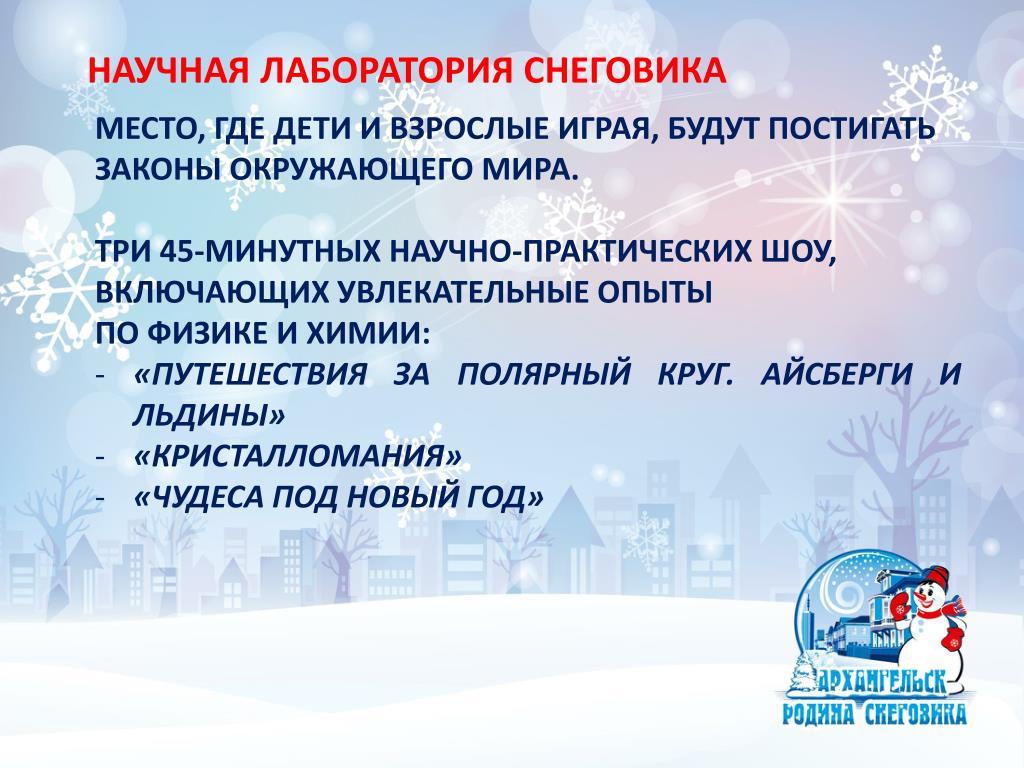 НАУЧНАЯ ЛАБОРАТОРИЯ СНЕГОВИКА

МЕСТО, ГДЕ ДЕТИ И ВЗРОСЛЫЕ ИГРАЯ, БУДУТ ПОСТИГАТЬ ЗАКОНЫ ОКРУЖАЮЩЕГО МИРА.

ТРИ 45-МИНУТНЫХ НАУЧНО-ПРАКТИЧЕСКИХ ШОУ, ВКЛЮЧАЮЩИХ УВЛЕКАТЕЛЬНЫЕ ОПЫТЫ ПО ФИЗИКЕ И ХИМИИ:
- «ПУТЕШЕСТВИЯ ЗА ПОЛЯРНЫЙ КРУГ. АЙСБЕРГИ И ЛЬДИНЫ»
- «КРИСТАЛЛОМАНИЯ»
- «ЧУДЕСА ПОД НОВЫЙ ГОД»

АРХАНГЕЛЬСК РОДИНА СНЕГОВИКА